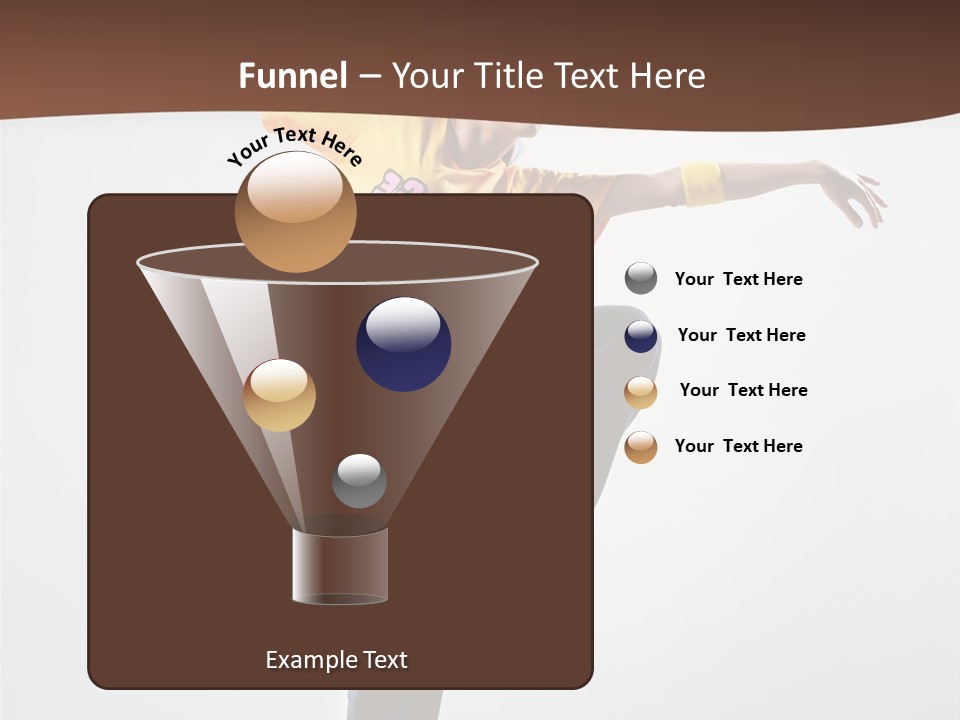 Funnel – Your Title Text Here

Your Text Here

Your Text Here

Your Text Here

Your Text Here

Your Text Here

Example Text